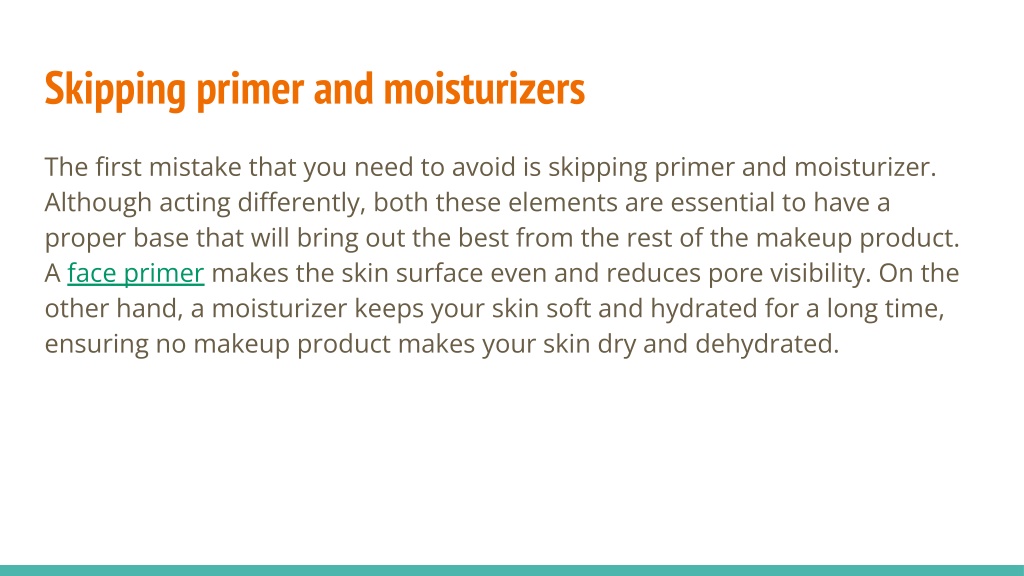 Skipping primer and moisturizers

The first mistake that you need to avoid is skipping primer and moisturizer. Although acting differently, both these elements are essential to have a proper base that will bring out the best from the rest of the makeup product. A face primer makes the skin surface even and reduces pore visibility. On the other hand, a moisturizer keeps your skin soft and hydrated for a long time, ensuring no makeup product makes your skin dry and dehydrated.